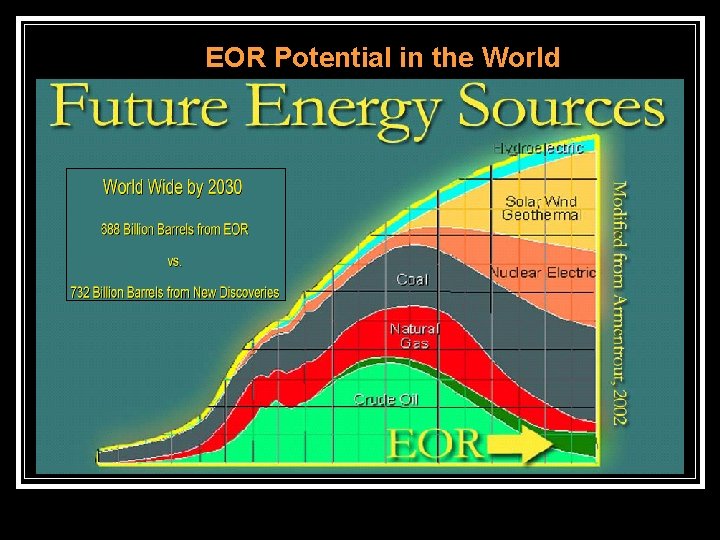 EOR Potential in the World

Future Energy Sources

World Wide by 2030

388 Billion Barrels from EOR

vs.

732 Billion Barrels from New Discoveries

Hydroelectric

Solar, Wind Geothermal

Nuclear Electric

Coal

Natural Gas

Crude Oil

EOR

Modified from Armentrout, 2002